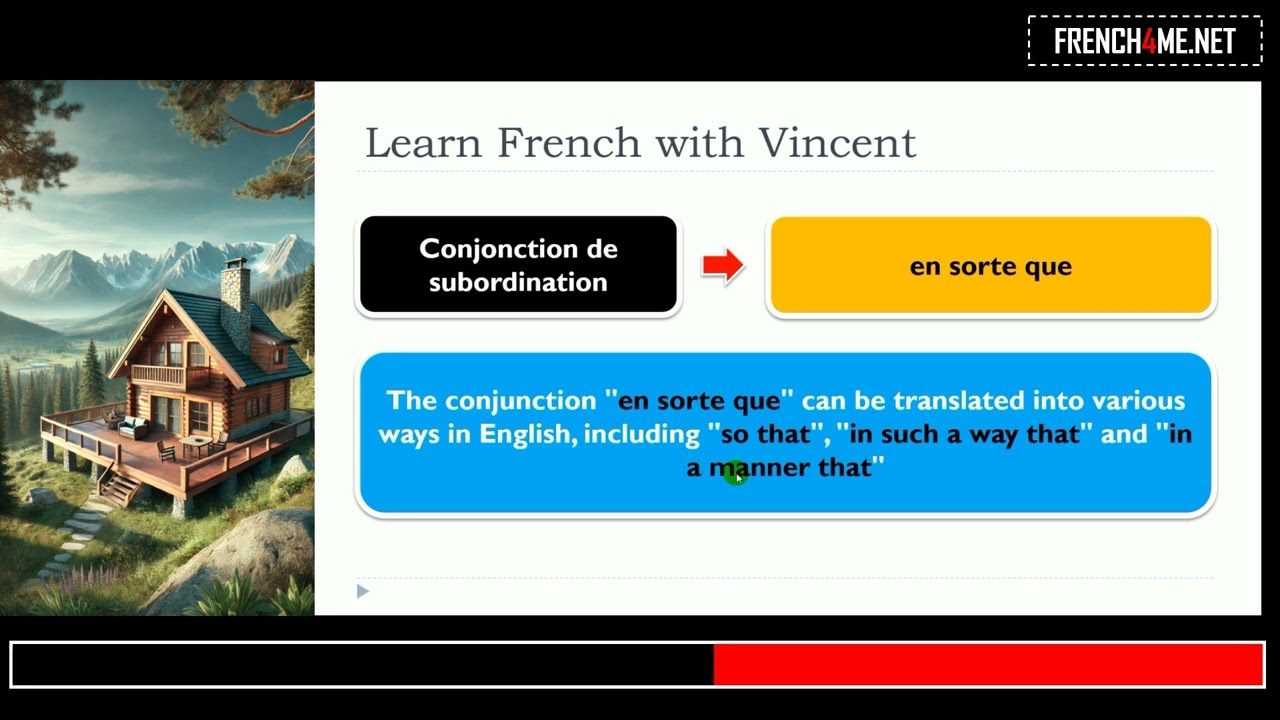 FRENCH4ME.NET

Learn French with Vincent

Conjonction de subordination

en sorte que

The conjunction "en sorte que" can be translated into various ways in English, including "so that", "in such a way that" and "in a manner that"